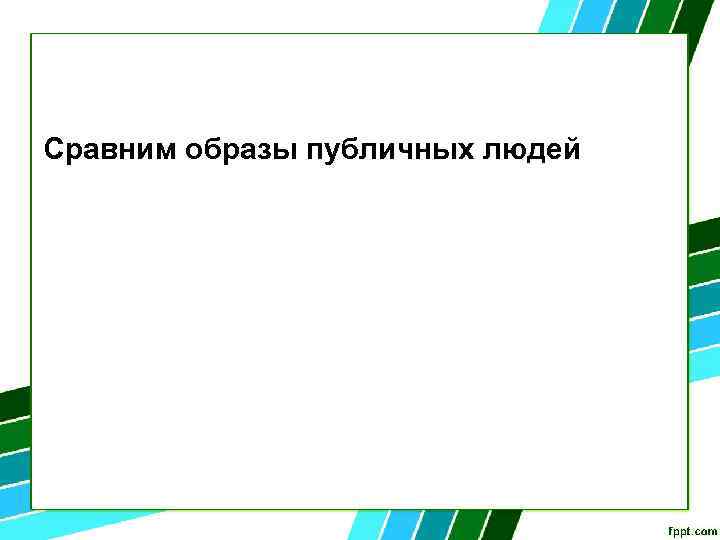 Сравним образы публичных людей

fppt.com